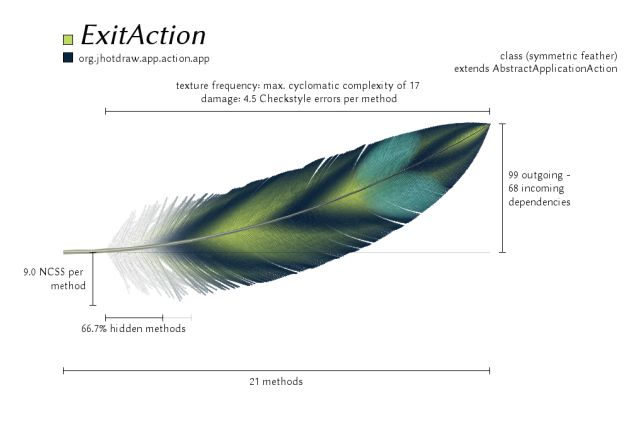 ExitAction
org.jhotdraw.app.action.app

class (symmetric feather)
extends AbstractApplicationAction

texture frequency: max. cyclomatic complexity of 17
damage: 4.5 Checkstyle errors per method

99 outgoing - 68 incoming dependencies

9.0 NCSS per method

66.7% hidden methods

21 methods